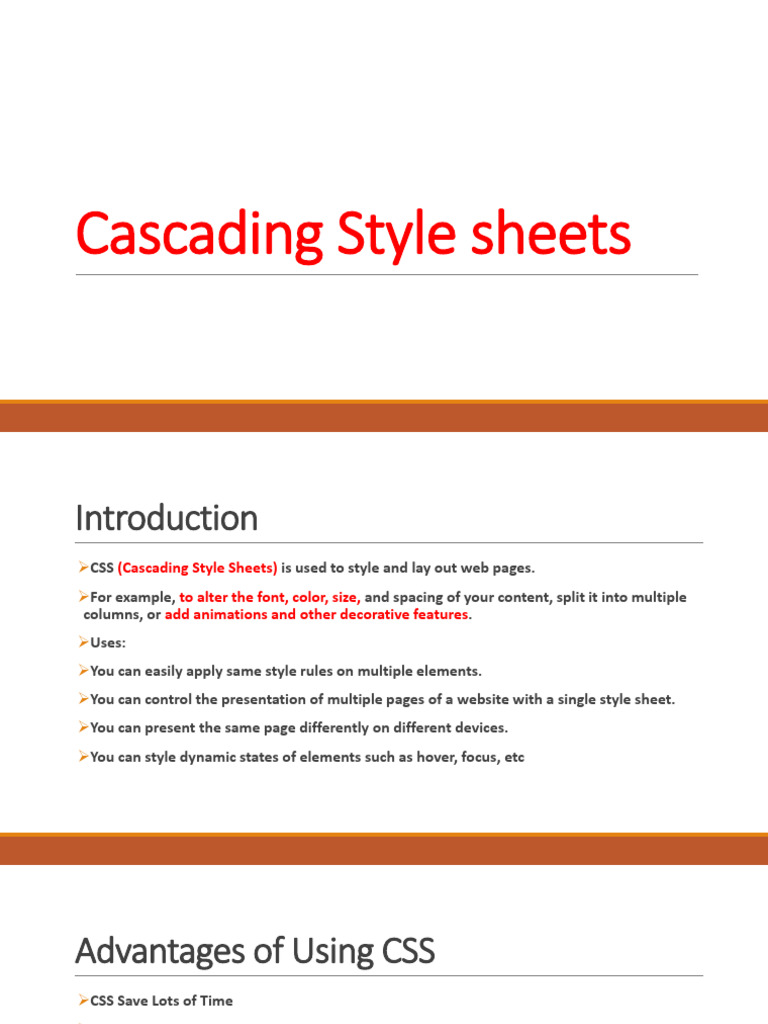 Cascading Style sheets

Introduction

➢CSS (Cascading Style Sheets) is used to style and lay out web pages.

➢For example, to alter the font, color, size, and spacing of your content, split it into multiple columns, or add animations and other decorative features.

➢Uses:

➢You can easily apply same style rules on multiple elements.

➢You can control the presentation of multiple pages of a website with a single style sheet.

➢You can present the same page differently on different devices.

➢You can style dynamic states of elements such as hover, focus, etc

Advantages of Using CSS

➢CSS Save Lots of Time